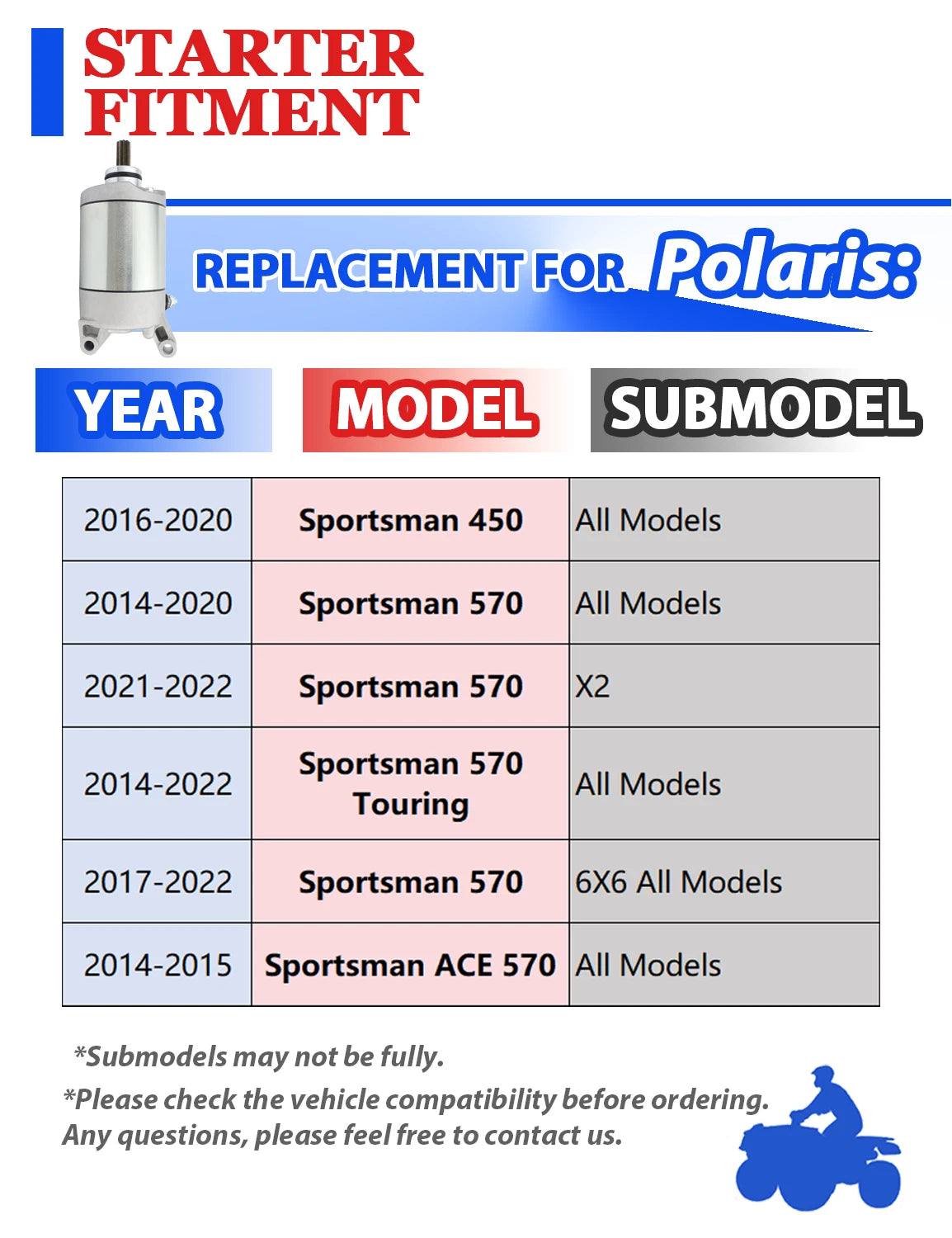 STARTER FITMENT

REPLACEMENT FOR Polaris:

| YEAR | MODEL | SUBMODEL |
|---|---|---|
| 2016-2020 | Sportsman 450 | All Models |
| 2014-2020 | Sportsman 570 | All Models |
| 2021-2022 | Sportsman 570 | X2 |
| 2014-2022 | Sportsman 570 Touring | All Models |
| 2017-2022 | Sportsman 570 | 6X6 All Models |
| 2014-2015 | Sportsman ACE 570 | All Models |

*Submodels may not be fully.
*Please check the vehicle compatibility before ordering. Any questions, please feel free to contact us.